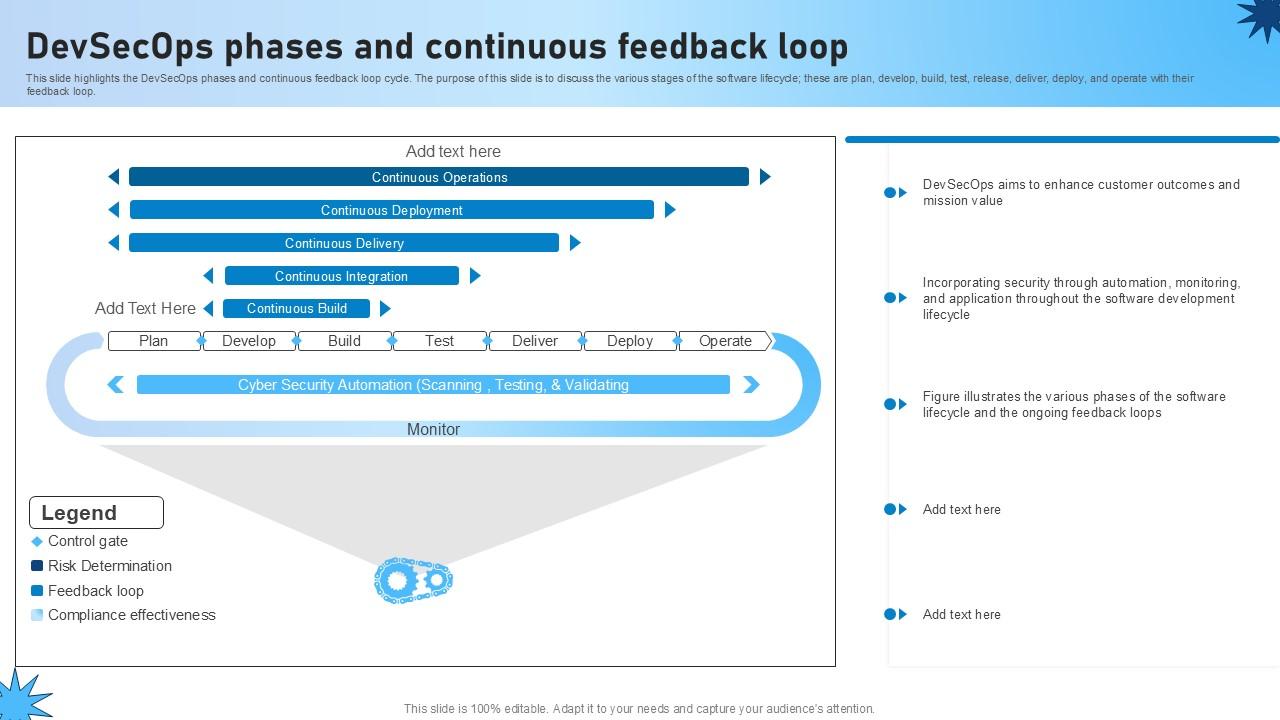 DevSecOps phases and continuous feedback loop

This slide highlights the DevSecOps phases and continuous feedback loop cycle. The purpose of this slide is to discuss the various stages of the software lifecycle; these are plan, develop, build, test, release, deliver, deploy, and operate with their feedback loop.

Add text here

Continuous Operations

Continuous Deployment

Continuous Delivery

Continuous Integration

Add Text Here

Continuous Build

Plan

Develop

Build

Test

Deliver

Deploy

Operate

Cyber Security Automation (Scanning , Testing, & Validating

Monitor

Legend

Control gate

Risk Determination

Feedback loop

Compliance effectiveness

DevSecOps aims to enhance customer outcomes and mission value

Incorporating security through automation, monitoring, and application throughout the software development lifecycle

Figure illustrates the various phases of the software lifecycle and the ongoing feedback loops

Add text here

Add text here

This slide is 100% editable. Adapt it to your needs and capture your audience's attention.